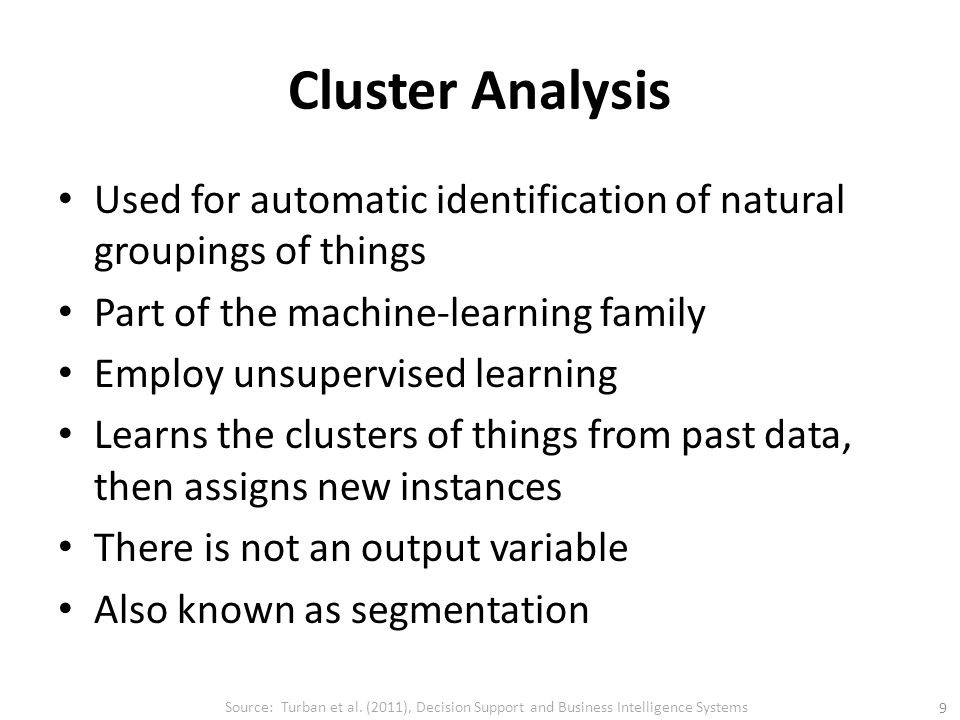 Cluster Analysis

• Used for automatic identification of natural groupings of things
• Part of the machine-learning family
• Employ unsupervised learning
• Learns the clusters of things from past data, then assigns new instances
• There is not an output variable
• Also known as segmentation

Source: Turban et al. (2011), Decision Support and Business Intelligence Systems

9